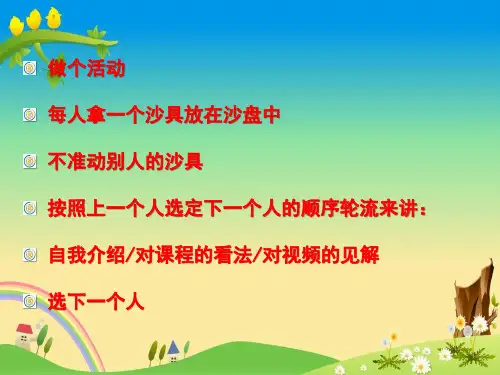 做个活动

每人拿一个沙具放在沙盘中

不准动别人的沙具

按照上一个人选定下一个人的顺序轮流来讲：

自我介绍/对课程的看法/对视频的见解

选下一个人